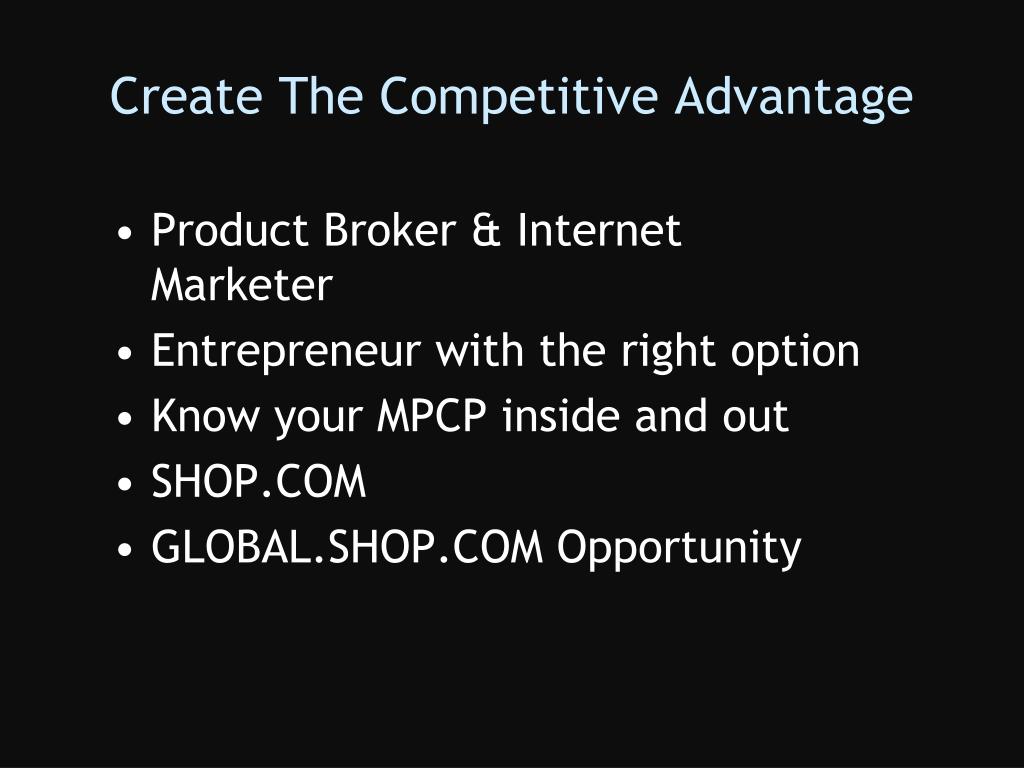 Create The Competitive Advantage

• Product Broker & Internet Marketer
• Entrepreneur with the right option
• Know your MPCP inside and out
• SHOP.COM
• GLOBAL.SHOP.COM Opportunity